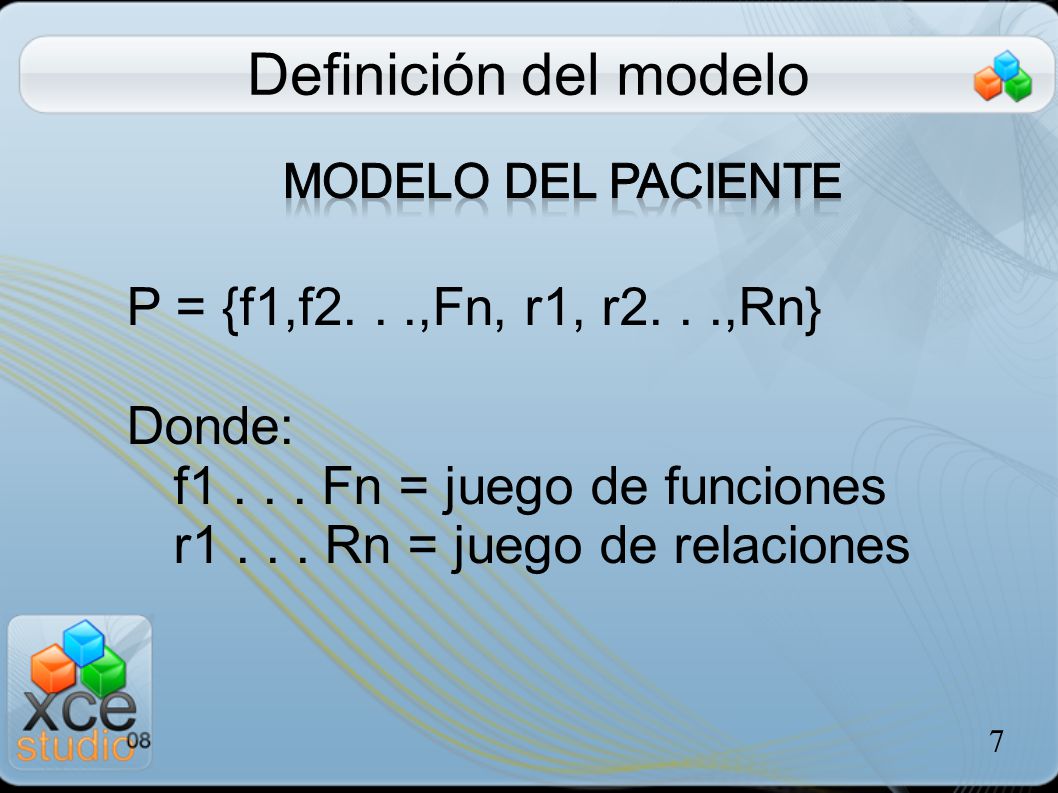 Definición del modelo

MODELO DEL PACIENTE

P = {f1,f2. . .,Fn, r1, r2. . .,Rn}

Donde:
f1 . . . Fn = juego de funciones
r1 . . . Rn = juego de relaciones

xce studio 08

7